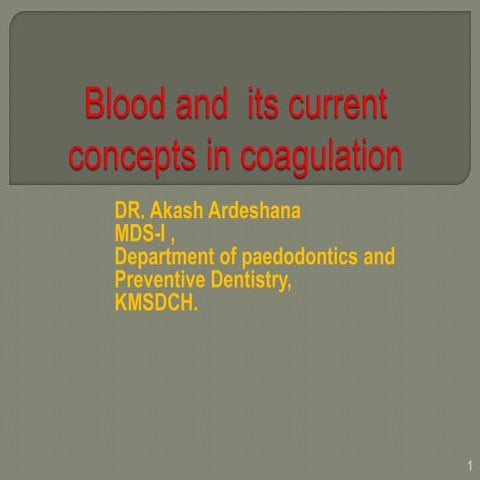 Blood and its current concepts in coagulation

DR. Akash Ardeshana
MDS-I ,
Department of paedodontics and Preventive Dentistry,
KMSDCH.

1